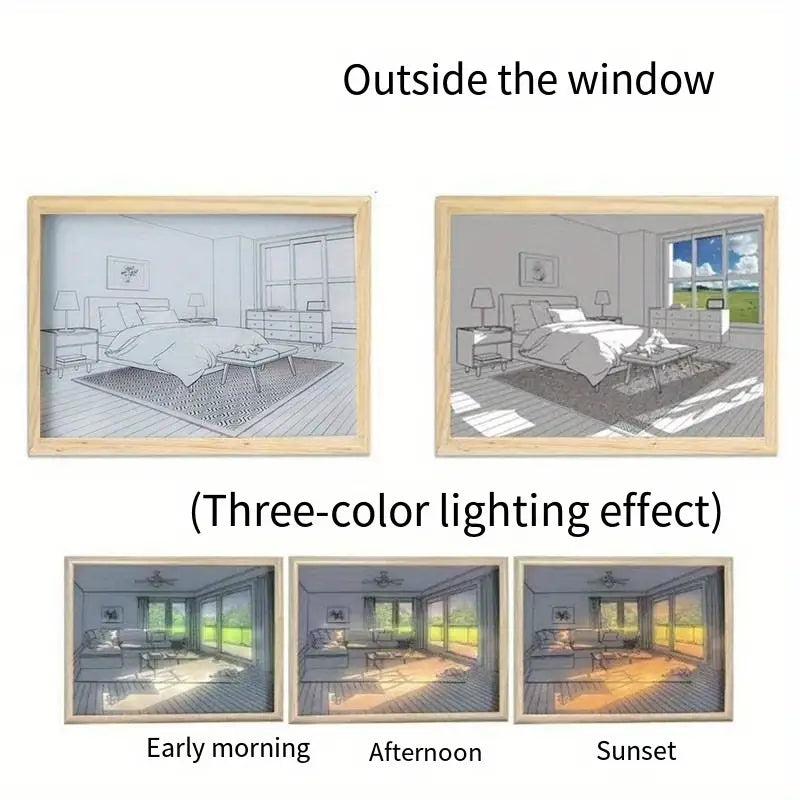 Outside the window

(Three-color lighting effect)

Early morning

Afternoon

Sunset